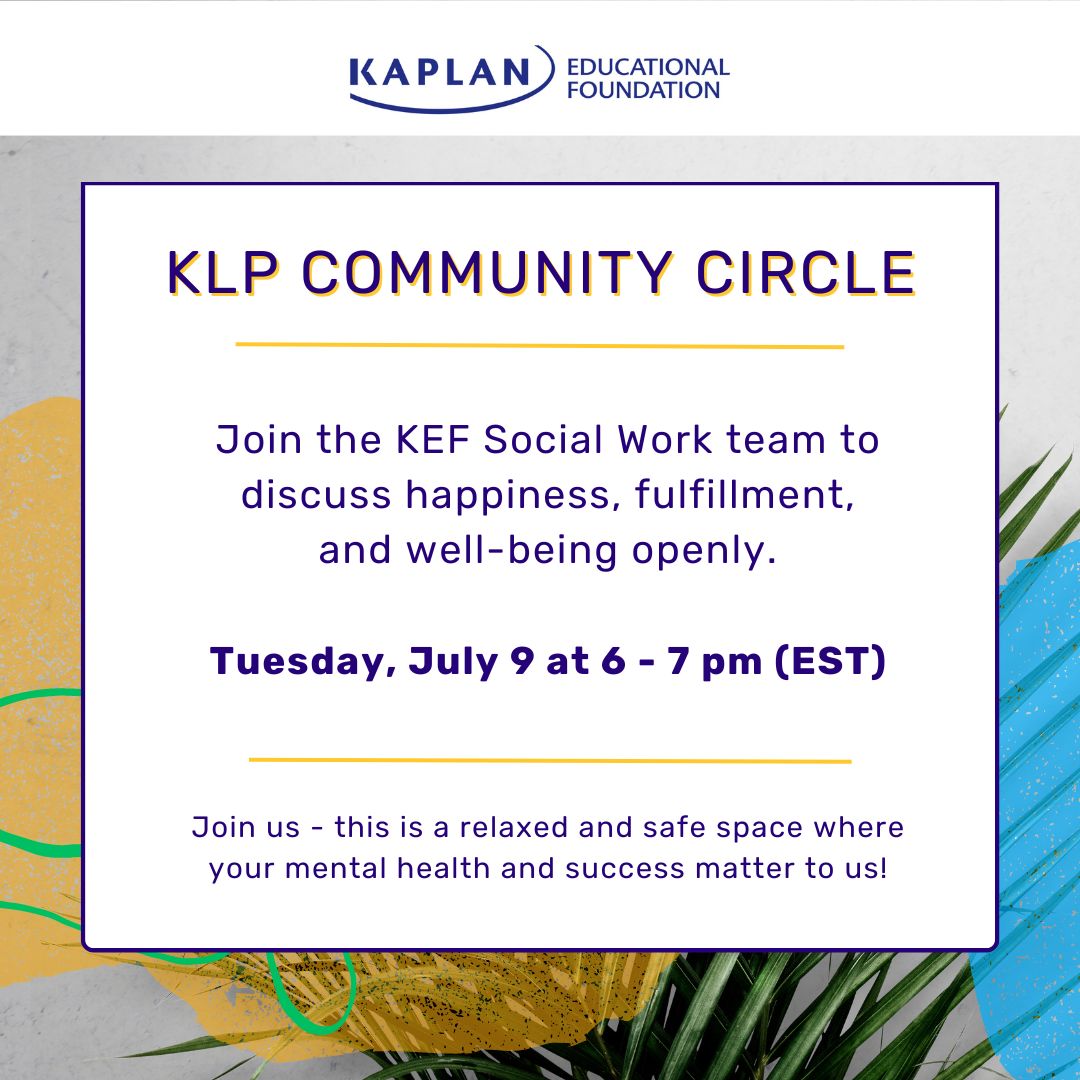 KAPLAN EDUCATIONAL FOUNDATION

KLP COMMUNITY CIRCLE

Join the KEF Social Work team to discuss happiness, fulfillment, and well-being openly.

Tuesday, July 9 at 6 - 7 pm (EST)

Join us - this is a relaxed and safe space where your mental health and success matter to us!